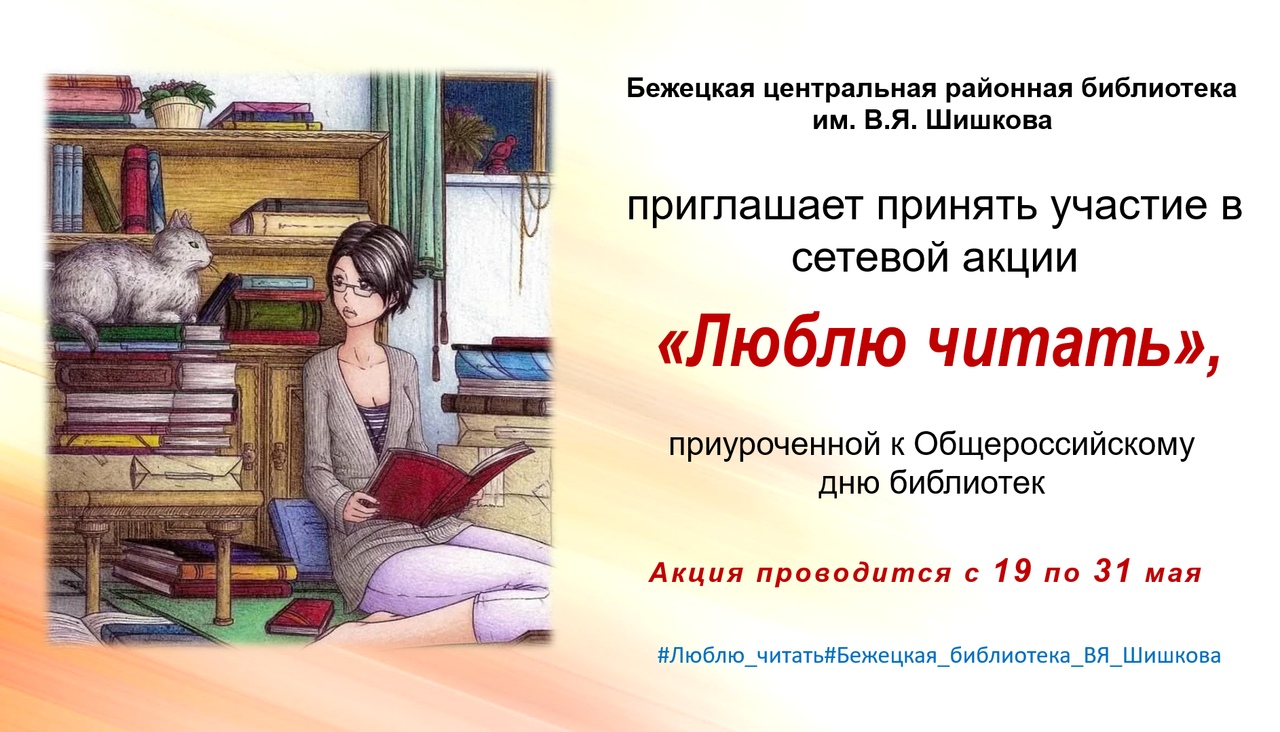 Бежецкая центральная районная библиотека им. В.Я. Шишкова

приглашает принять участие в сетевой акции

«Люблю читать»,

приуроченной к Общероссийскому дню библиотек

Акция проводится с 19 по 31 мая

#Люблю_читать#Бежецкая_библиотека_ВЯ_Шишкова